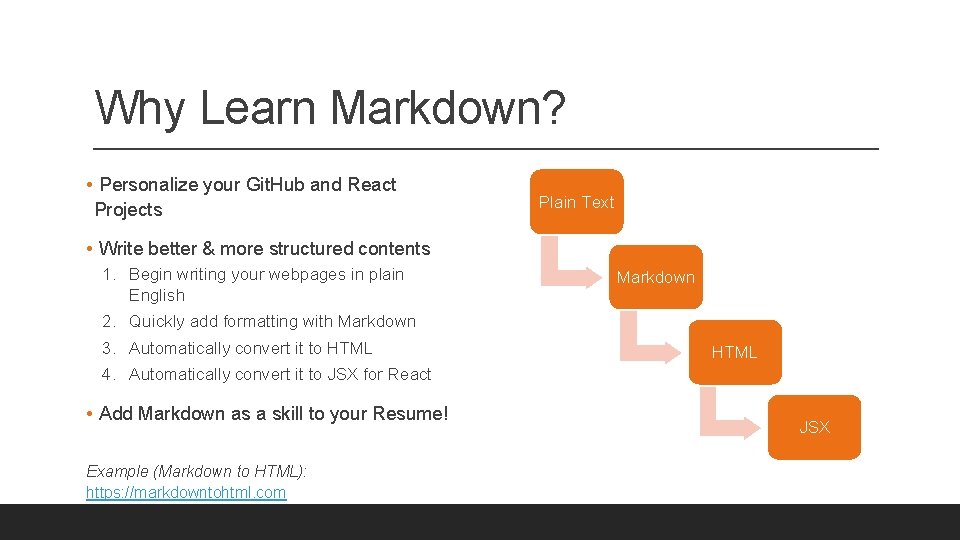 Why Learn Markdown?

• Personalize your GitHub and React Projects

• Write better & more structured contents

1. Begin writing your webpages in plain English
2. Quickly add formatting with Markdown
3. Automatically convert it to HTML
4. Automatically convert it to JSX for React

• Add Markdown as a skill to your Resume!

Example (Markdown to HTML): https://markdowntohtml.com

Plain Text

Markdown

HTML

JSX